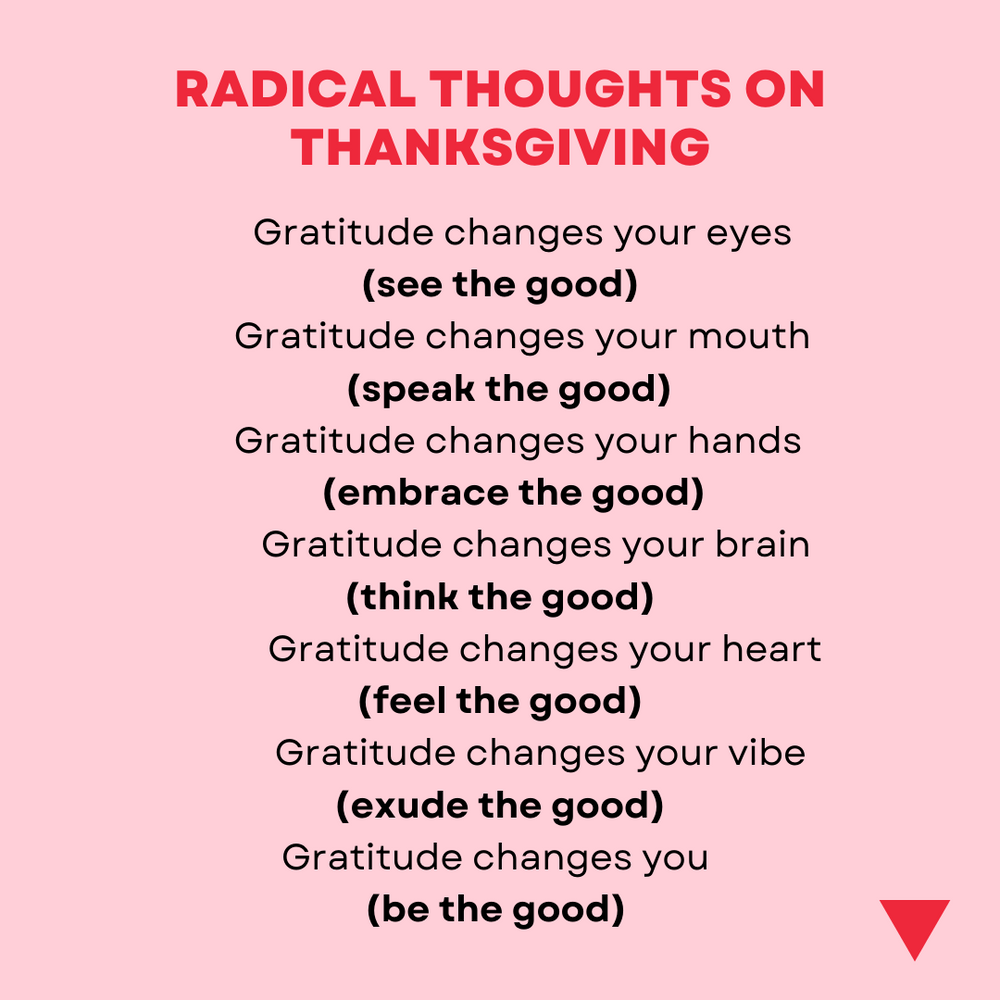 RADICAL THOUGHTS ON THANKSGIVING

Gratitude changes your eyes
(see the good)
Gratitude changes your mouth
(speak the good)
Gratitude changes your hands
(embrace the good)
Gratitude changes your brain
(think the good)
Gratitude changes your heart
(feel the good)
Gratitude changes your vibe
(exude the good)
Gratitude changes you
(be the good)